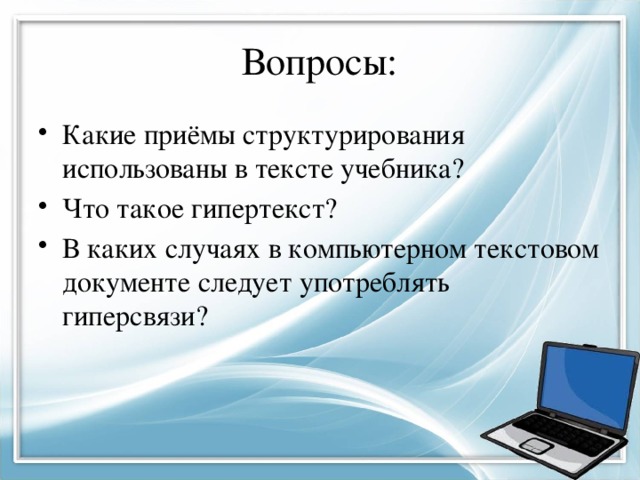 Вопросы:

• Какие приёмы структурирования использованы в тексте учебника?
• Что такое гипертекст?
• В каких случаях в компьютерном текстовом документе следует употреблять гиперсвязи?